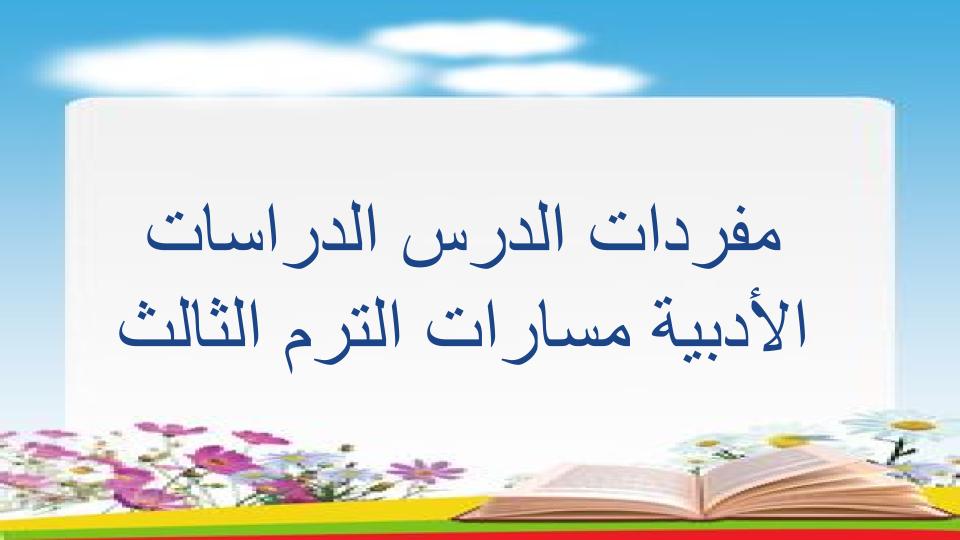 مفردات الدرس الدراسات الأدبية مسارات الترم الثالث